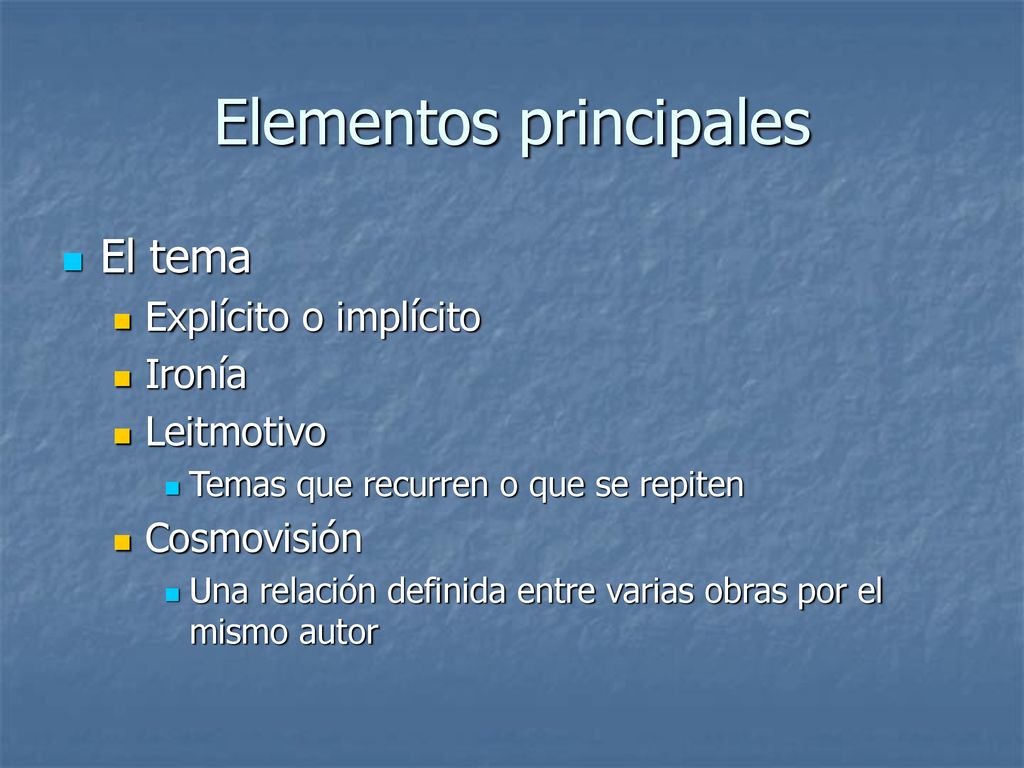 Elementos principales

El tema
Explícito o implícito
Ironía
Leitmotivo
Temas que recurren o que se repiten
Cosmovisión
Una relación definida entre varias obras por el mismo autor